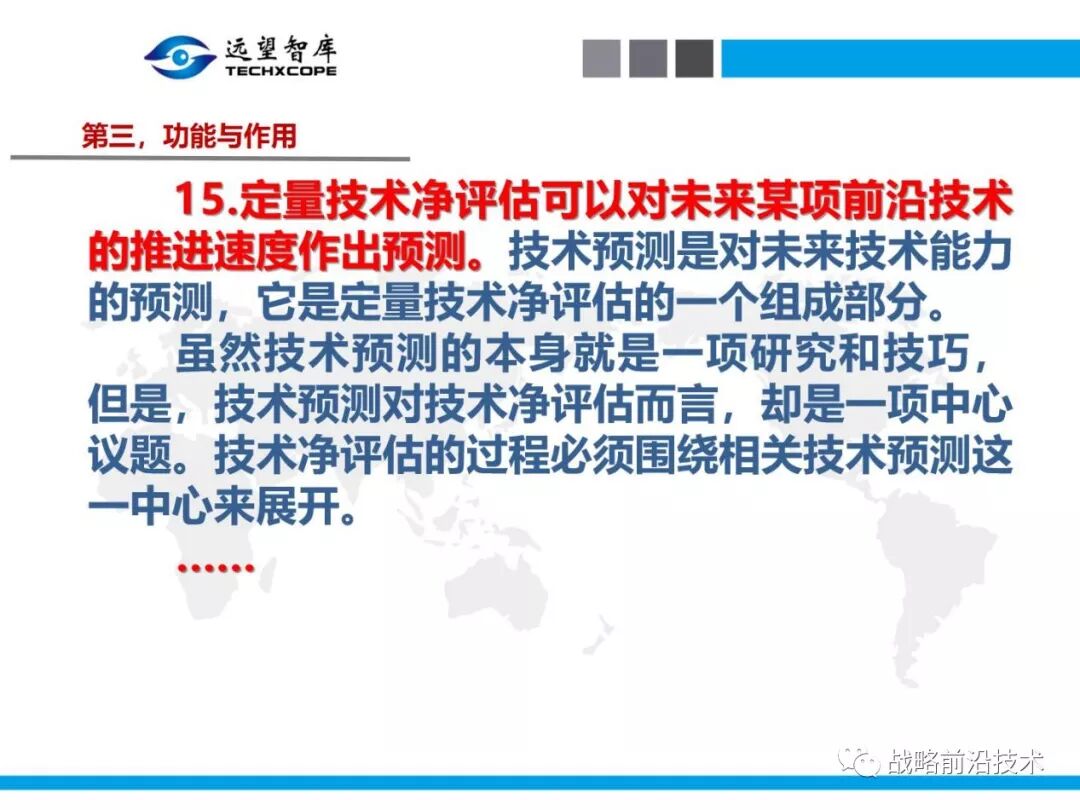 远望智库
TECHXCOPE

第三，功能与作用

15.定量技术净评估可以对未来某项前沿技术的推进速度作出预测。技术预测是对未来技术能力的预测，它是定量技术净评估的一个组成部分。

虽然技术预测的本身就是一项研究和技巧，但是，技术预测对技术净评估而言，却是一项中心议题。技术净评估的过程必须围绕相关技术预测这一中心来展开。

……

战略前沿技术